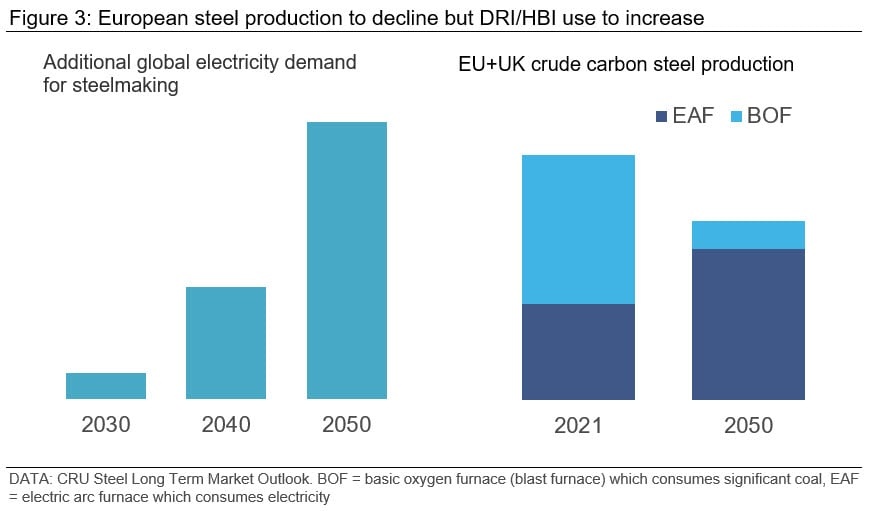 Figure 3: European steel production to decline but DRI/HBI use to increase

Additional global electricity demand for steelmaking

2030
2040
2050

EU+UK crude carbon steel production

EAF BOF

2021
2050

DATA: CRU Steel Long Term Market Outlook. BOF = basic oxygen furnace (blast furnace) which consumes significant coal, EAF = electric arc furnace which consumes electricity